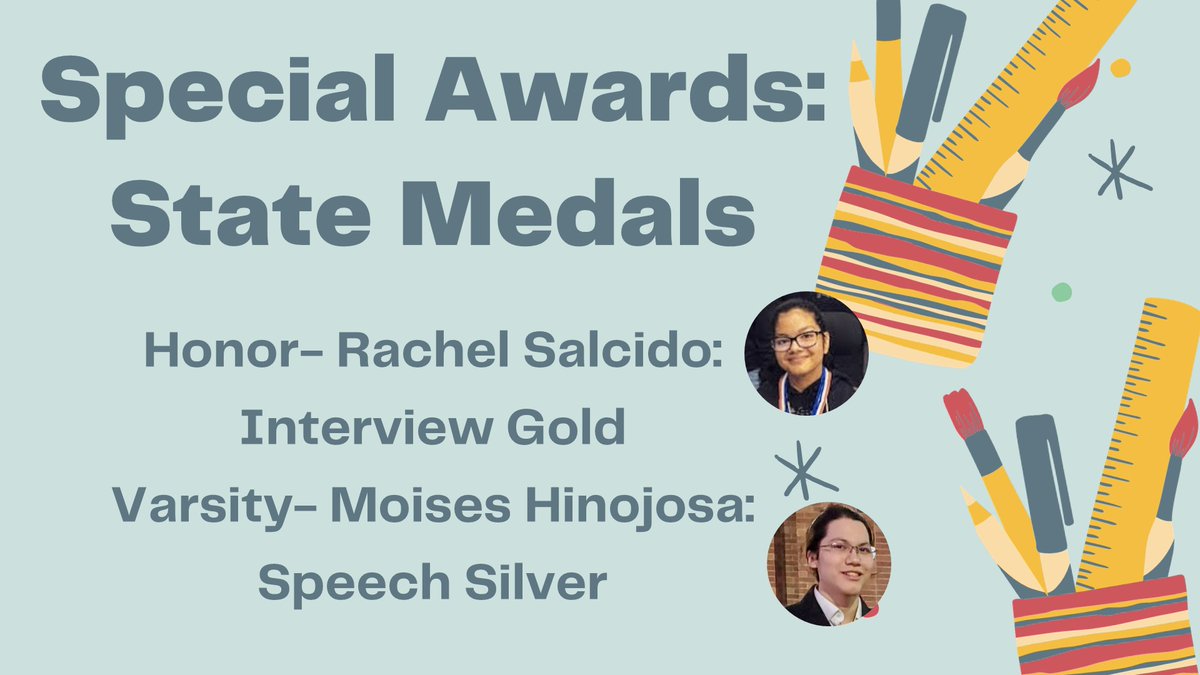 Special Awards:
State Medals

Honor- Rachel Salcido:
Interview Gold
Varsity- Moises Hinojosa:
Speech Silver